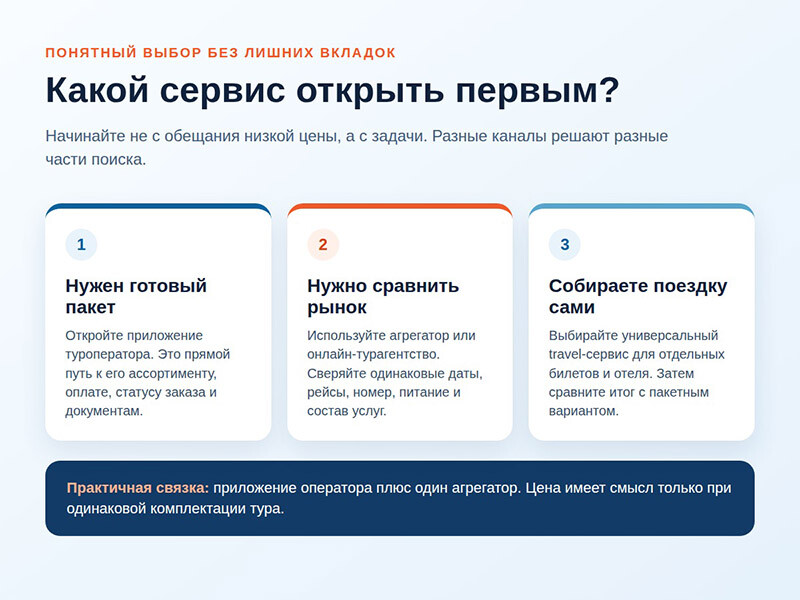 ПОНЯТНЫЙ ВЫБОР БЕЗ ЛИШНИХ ВКЛАДОК

Какой сервис открыть первым?

Начинайте не с обещания низкой цены, а с задачи. Разные каналы решают разные части поиска.

1

Нужен готовый пакет

Откройте приложение туроператора. Это прямой путь к его ассортименту, оплате, статусу заказа и документам.

2

Нужно сравнить рынок

Используйте агрегатор или онлайн-турагентство. Сверяйте одинаковые даты, рейсы, номер, питание и состав услуг.

3

Собираете поездку сами

Выбирайте универсальный travel-сервис для отдельных билетов и отеля. Затем сравните итог с пакетным вариантом.

Практичная связка: приложение оператора плюс один агрегатор. Цена имеет смысл только при одинаковой комплектации тура.